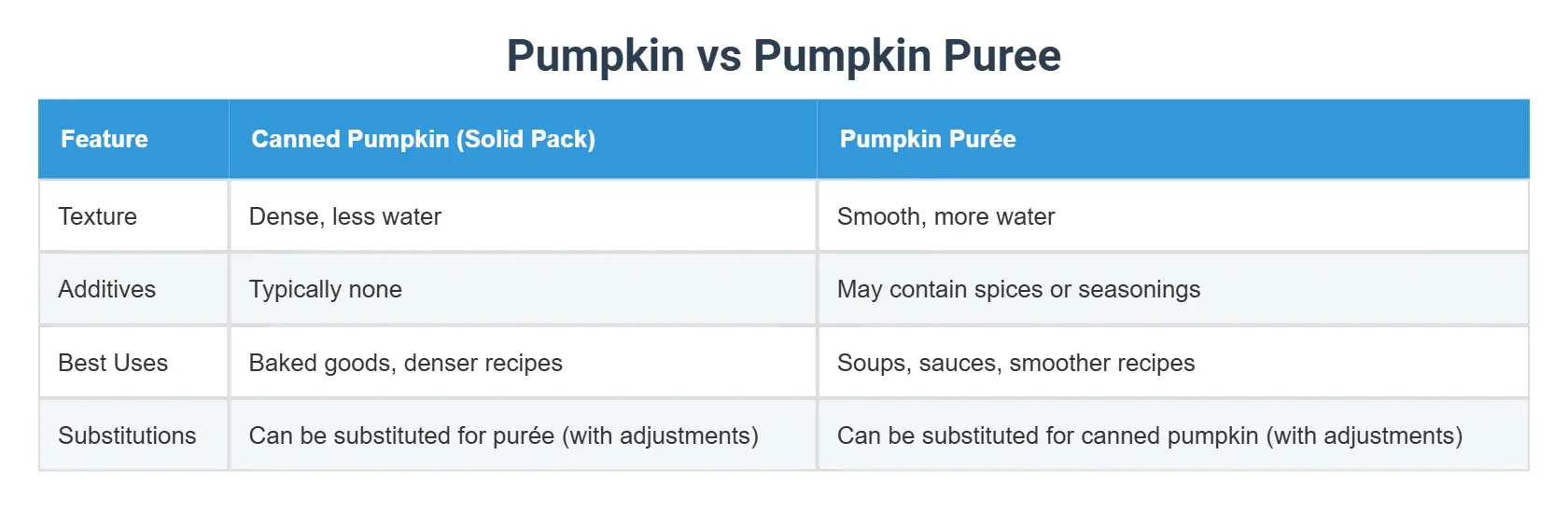 Pumpkin vs Pumpkin Puree

| Feature | Canned Pumpkin (Solid Pack) | Pumpkin Purée |
|---|---|---|
| Texture | Dense, less water | Smooth, more water |
| Additives | Typically none | May contain spices or seasonings |
| Best Uses | Baked goods, denser recipes | Soups, sauces, smoother recipes |
| Substitutions | Can be substituted for purée (with adjustments) | Can be substituted for canned pumpkin (with adjustments) |